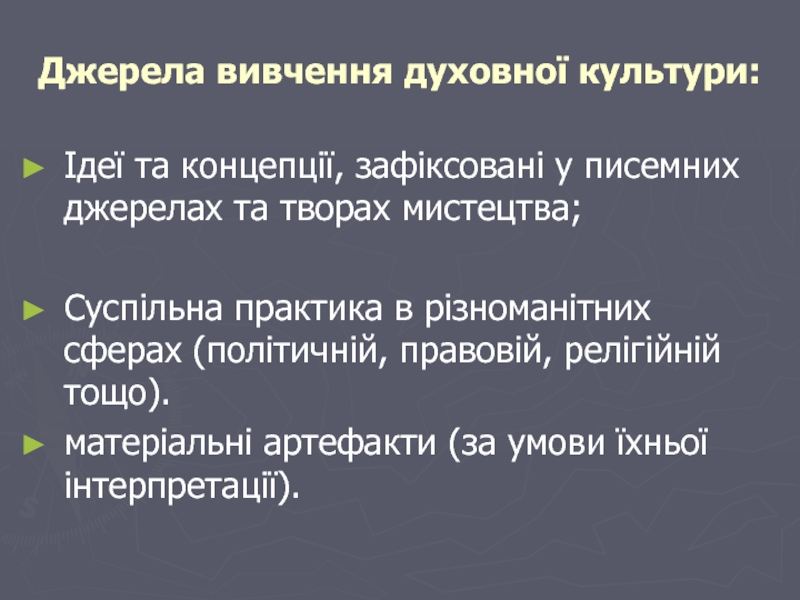 Джерела вивчення духовної культури:

► Ідеї та концепції, зафіксовані у писемних джерелах та творах мистецтва;

► Суспільна практика в різноманітних сферах (політичній, правовій, релігійній тощо).

► матеріальні артефакти (за умови їхньої інтерпретації).